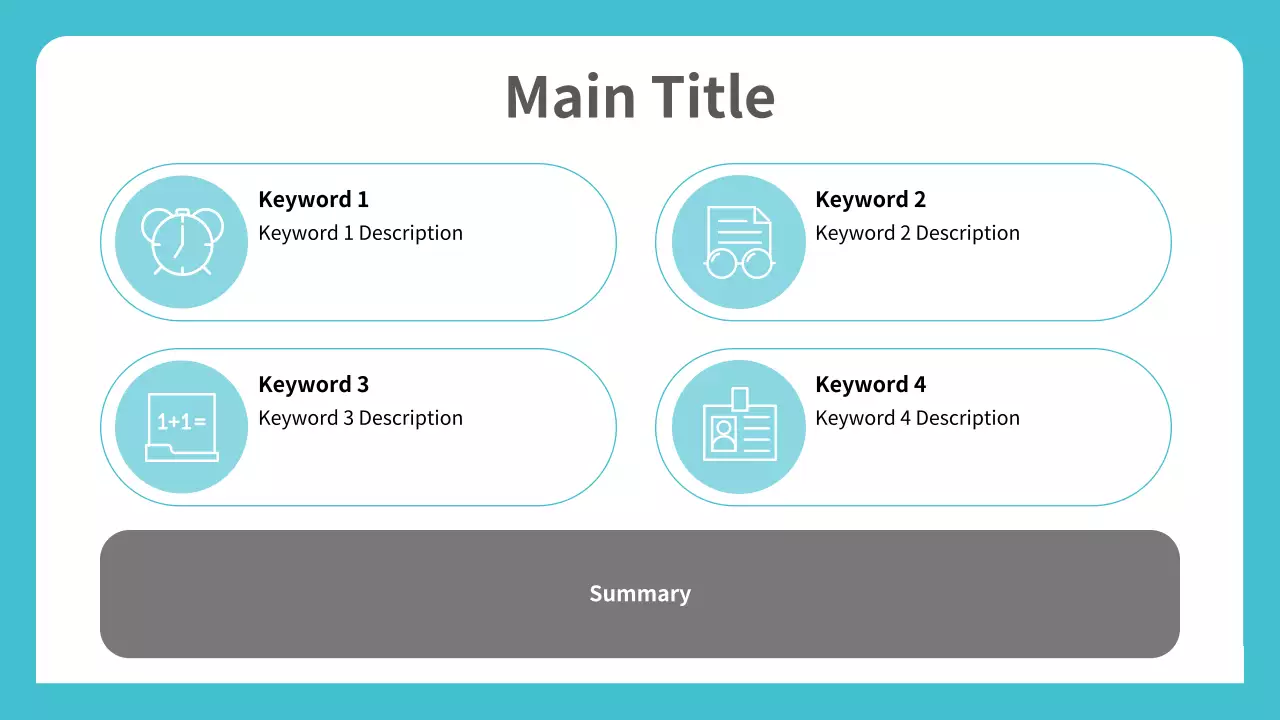 Main Title

Keyword 1
Keyword 1 Description

Keyword 2
Keyword 2 Description

1+1=

Keyword 3
Keyword 3 Description

Keyword 4
Keyword 4 Description

Summary